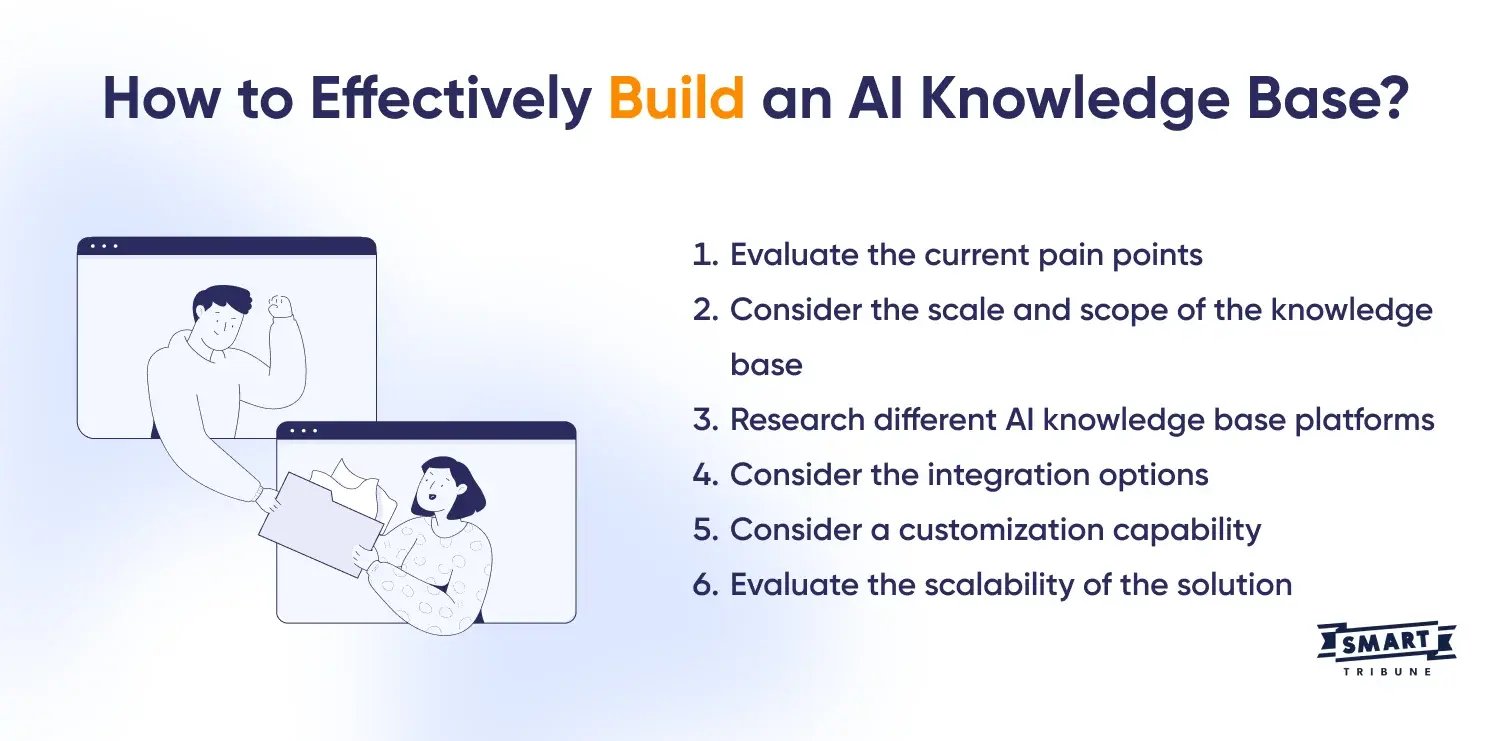 How to Effectively Build an AI Knowledge Base?

1. Evaluate the current pain points
2. Consider the scale and scope of the knowledge base
3. Research different AI knowledge base platforms
4. Consider the integration options
5. Consider a customization capability
6. Evaluate the scalability of the solution

SMART
TRIBUNE